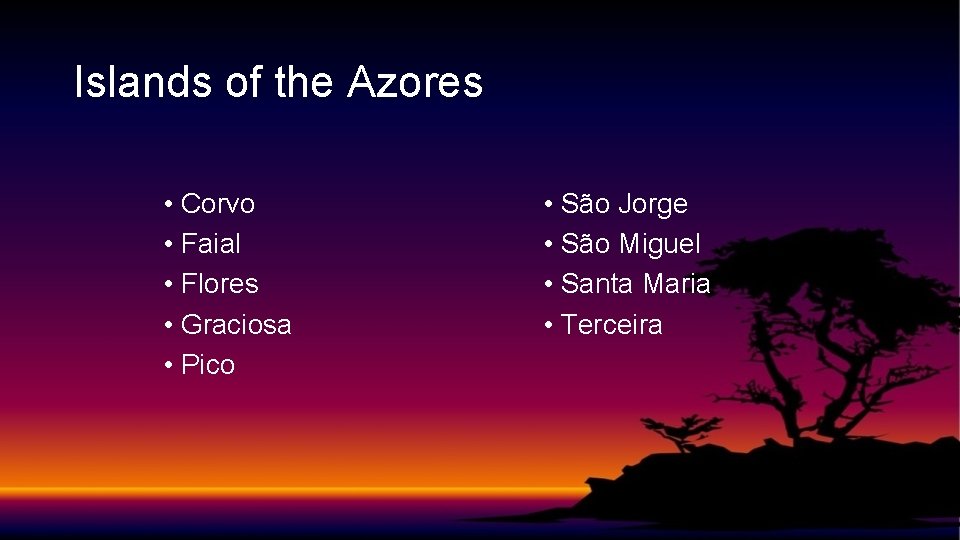 Islands of the Azores

• Corvo
• Faial
• Flores
• Graciosa
• Pico

• São Jorge
• São Miguel
• Santa Maria
• Terceira